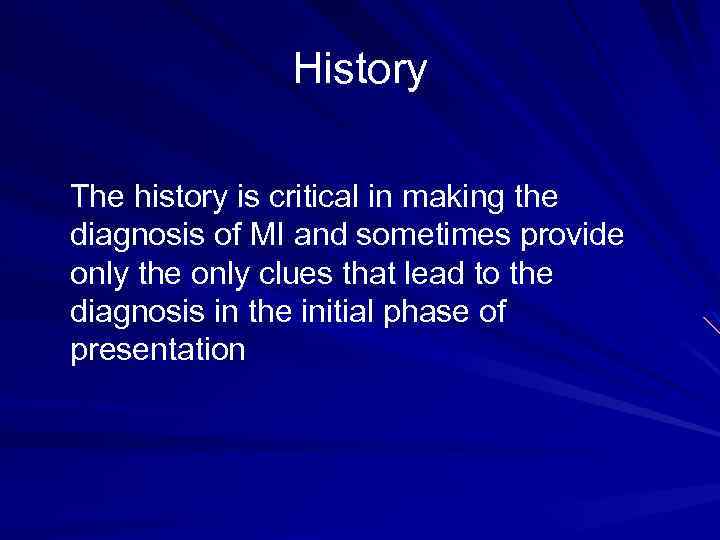 History

The history is critical in making the diagnosis of MI and sometimes provide only the only clues that lead to the diagnosis in the initial phase of presentation